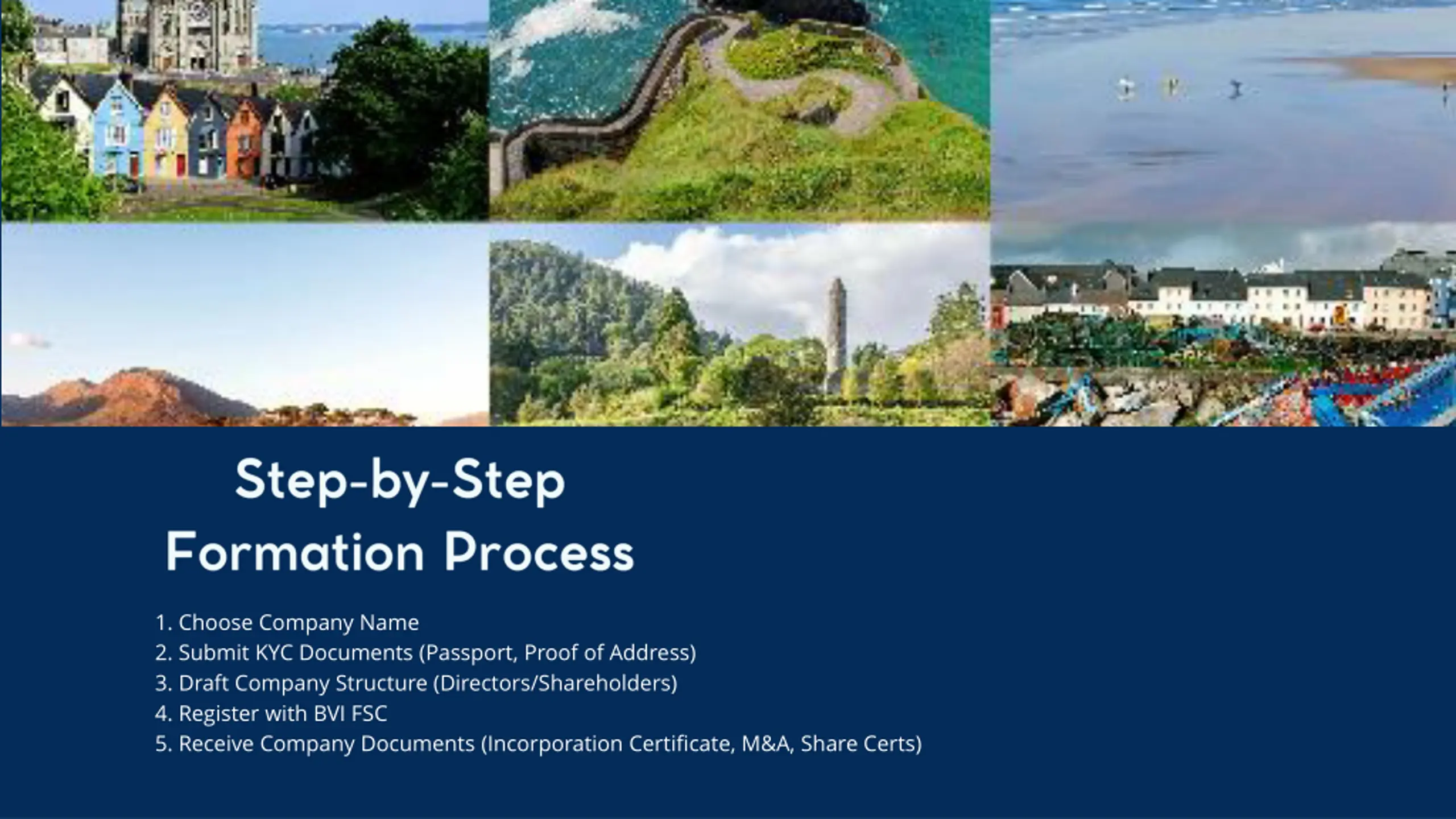 Step-by-Step
Formation Process

1. Choose Company Name
2. Submit KYC Documents (Passport, Proof of Address)
3. Draft Company Structure (Directors/Shareholders)
4. Register with BVI FSC
5. Receive Company Documents (Incorporation Certificate, M&A, Share Certs)